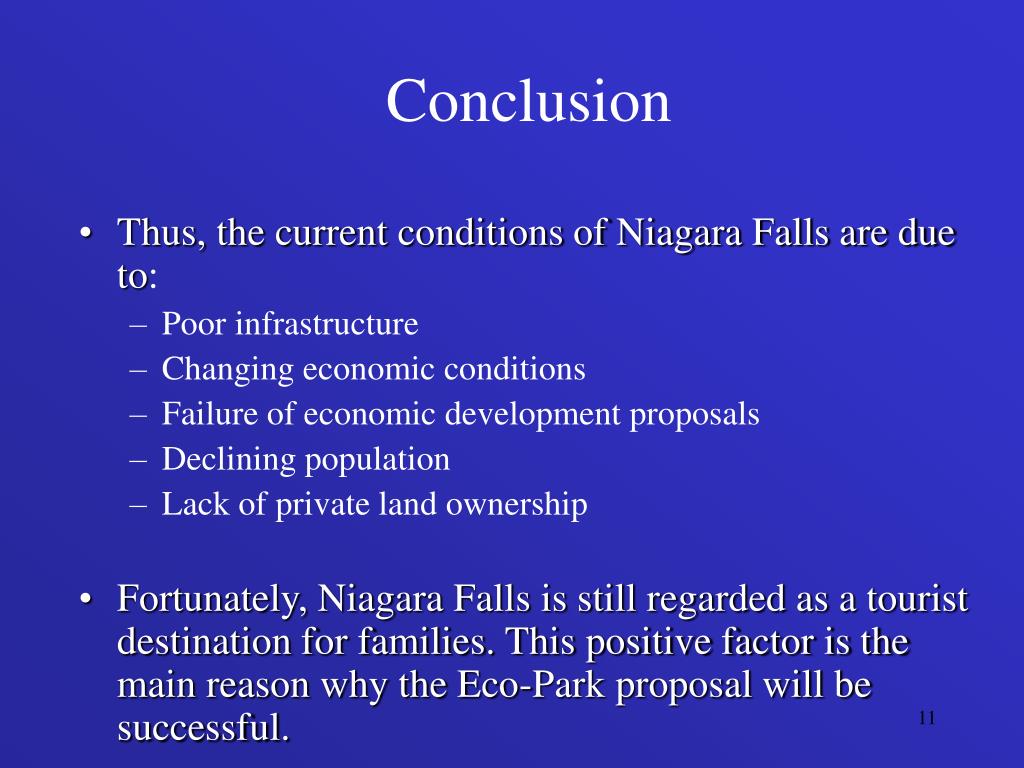 Conclusion

• Thus, the current conditions of Niagara Falls are due to:
– Poor infrastructure
– Changing economic conditions
– Failure of economic development proposals
– Declining population
– Lack of private land ownership

• Fortunately, Niagara Falls is still regarded as a tourist destination for families. This positive factor is the main reason why the Eco-Park proposal will be successful.

11